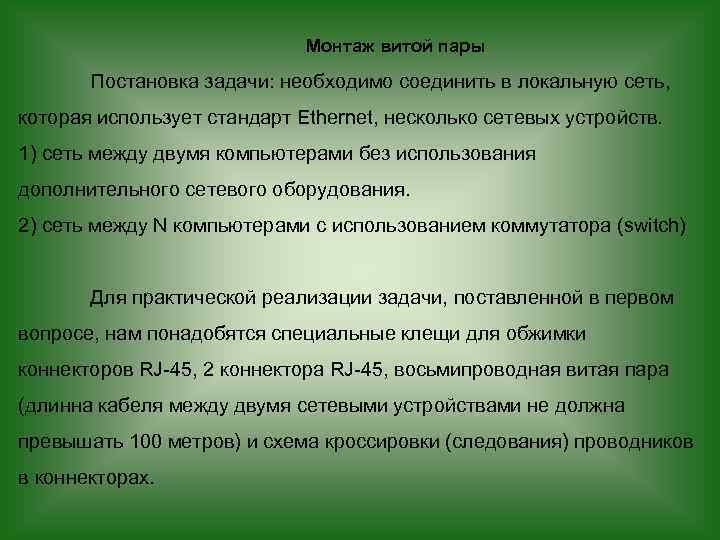 Монтаж витой пары

Постановка задачи: необходимо соединить в локальную сеть, которая использует стандарт Ethernet, несколько сетевых устройств.
1) сеть между двумя компьютерами без использования дополнительного сетевого оборудования.
2) сеть между N компьютерами с использованием коммутатора (switch)

Для практической реализации задачи, поставленной в первом вопросе, нам понадобятся специальные клещи для обжимки коннекторов RJ-45, 2 коннектора RJ-45, восьмипроводная витая пара (длинна кабеля между двумя сетевыми устройствами не должна превышать 100 метров) и схема кроссировки (следования) проводников в коннекторах.